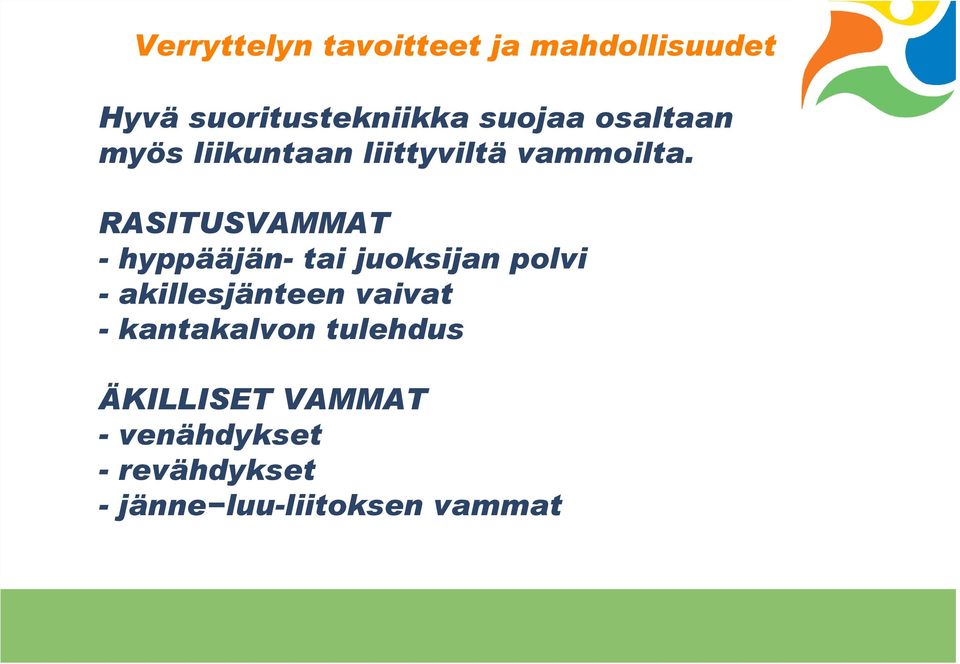 Verryttelyn tavoitteet ja mahdollisuudet

Hyvä suoritustekniikka suojaa osaltaan myös liikuntaan liittyviltä vammoilta.

RASITUSVAMMAT
- hyppääjän- tai juoksijan polvi
- akillesjänteen vaivat
- kantakalvon tulehdus

ÄKILLISET VAMMAT
- venähdykset
- revähdykset
- jänne−luu-liitoksen vammat